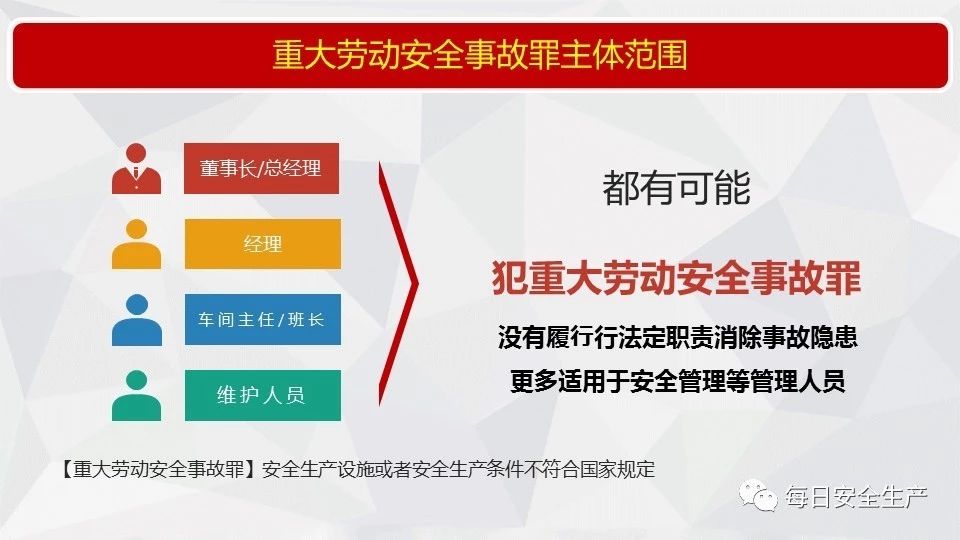 重大劳动安全事故罪主体范围

董事长/总经理

经理

车间主任/班长

维护人员

都有可能

犯重大劳动安全事故罪

没有履行行法定职责消除事故隐患

更多适用于安全管理等管理人员

【重大劳动安全事故罪】安全生产设施或者安全生产条件不符合国家规定

每日安全生产